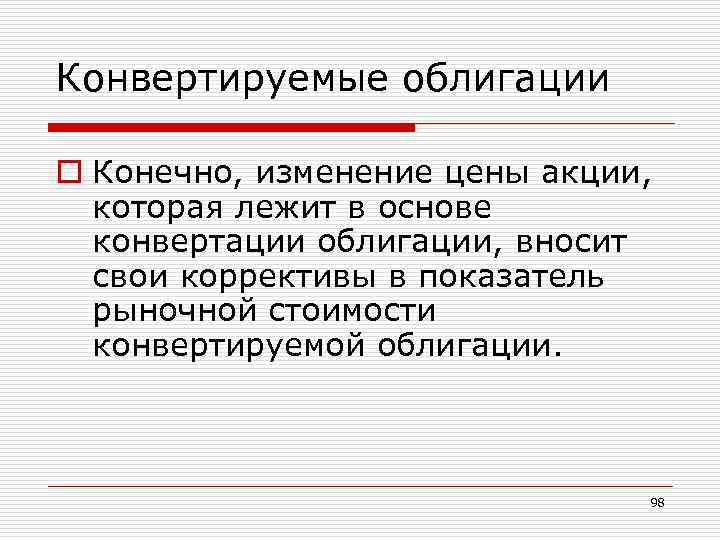 Конвертируемые облигации

Конечно, изменение цены акции, которая лежит в основе конвертации облигации, вносит свои коррективы в показатель рыночной стоимости конвертируемой облигации.

98